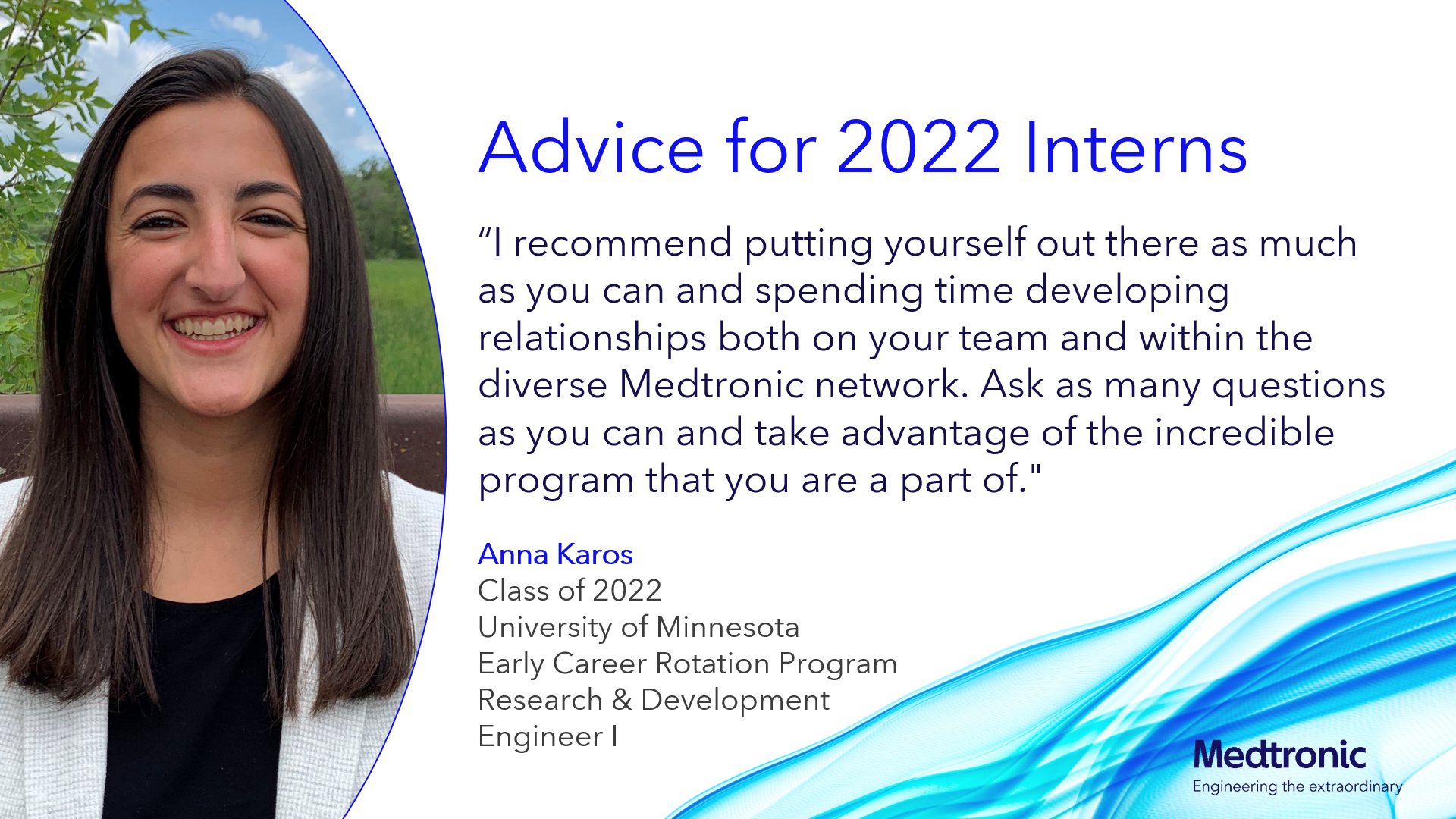 Advice for 2022 Interns

“I recommend putting yourself out there as much as you can and spending time developing relationships both on your team and within the diverse Medtronic network. Ask as many questions as you can and take advantage of the incredible program that you are a part of."

Anna Karos
Class of 2022
University of Minnesota
Early Career Rotation Program
Research & Development
Engineer I

Medtronic
Engineering the extraordinary